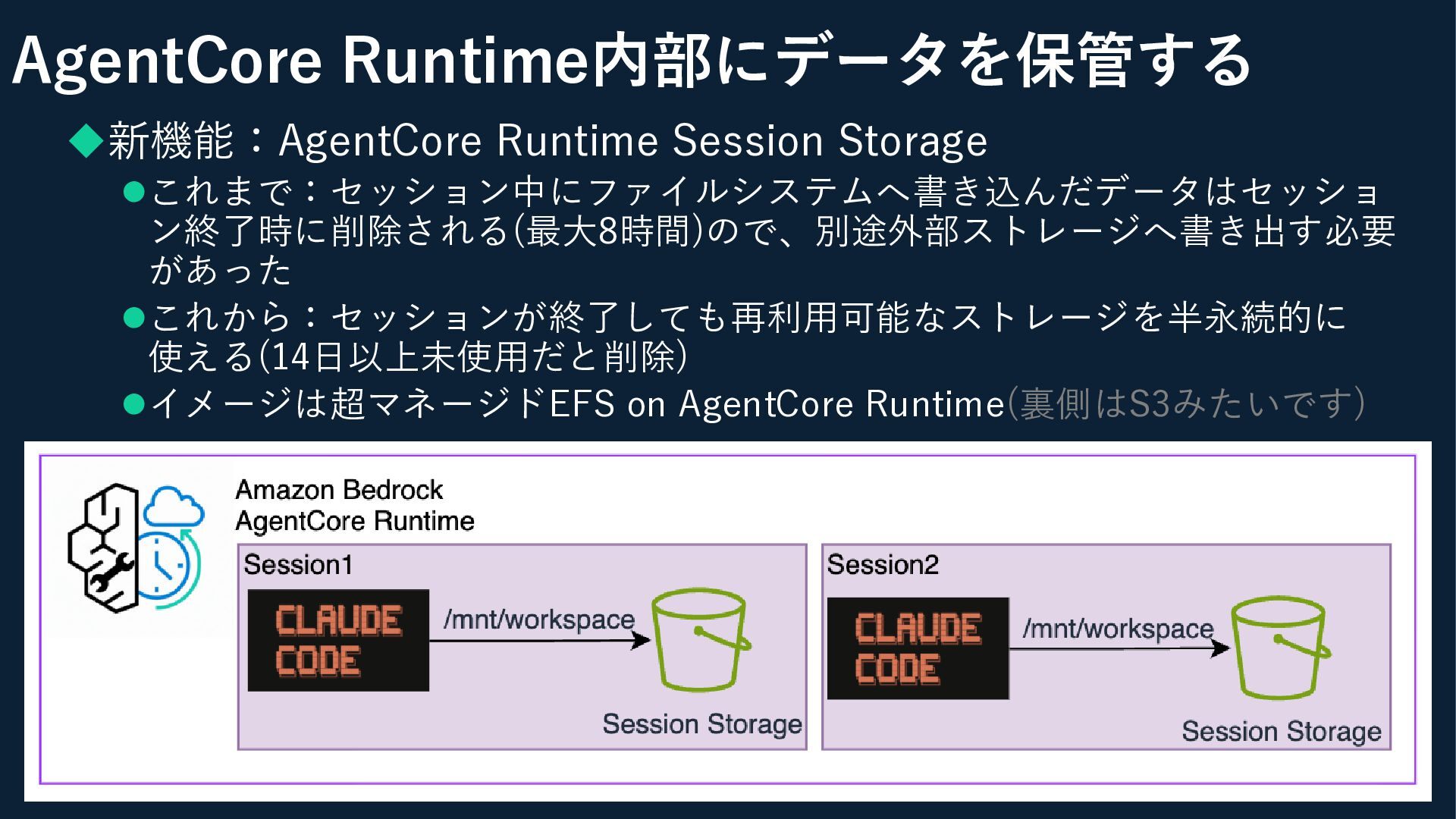 AgentCore Runtime内部にデータを保管する

◆新機能：AgentCore Runtime Session Storage

●これまで：セッション中にファイルシステムへ書き込んだデータはセッション終了時に削除される(最大8時間)ので、別途外部ストレージへ書き出す必要があった

●これから：セッションが終了しても再利用可能なストレージを半永続的に使える(14日以上未使用だと削除)

●イメージは超マネージドEFS on AgentCore Runtime(裏側はS3みたいです)

Amazon Bedrock
AgentCore Runtime

Session1

CLAUDE CODE

/mnt/workspace

Session Storage

Session2

CLAUDE CODE

/mnt/workspace

Session Storage